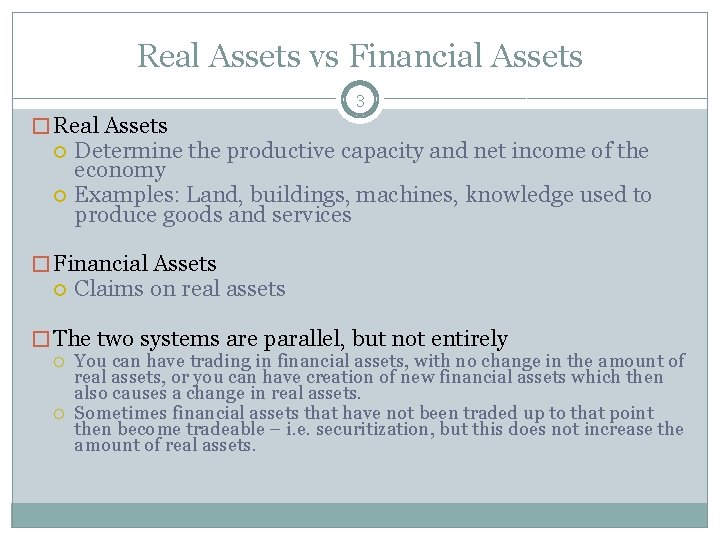 Real Assets vs Financial Assets

3

Real Assets
Determine the productive capacity and net income of the economy
Examples: Land, buildings, machines, knowledge used to produce goods and services

Financial Assets
Claims on real assets

The two systems are parallel, but not entirely
You can have trading in financial assets, with no change in the amount of real assets, or you can have creation of new financial assets which then also causes a change in real assets.
Sometimes financial assets that have not been traded up to that point then become tradeable – i.e. securitization, but this does not increase the amount of real assets.